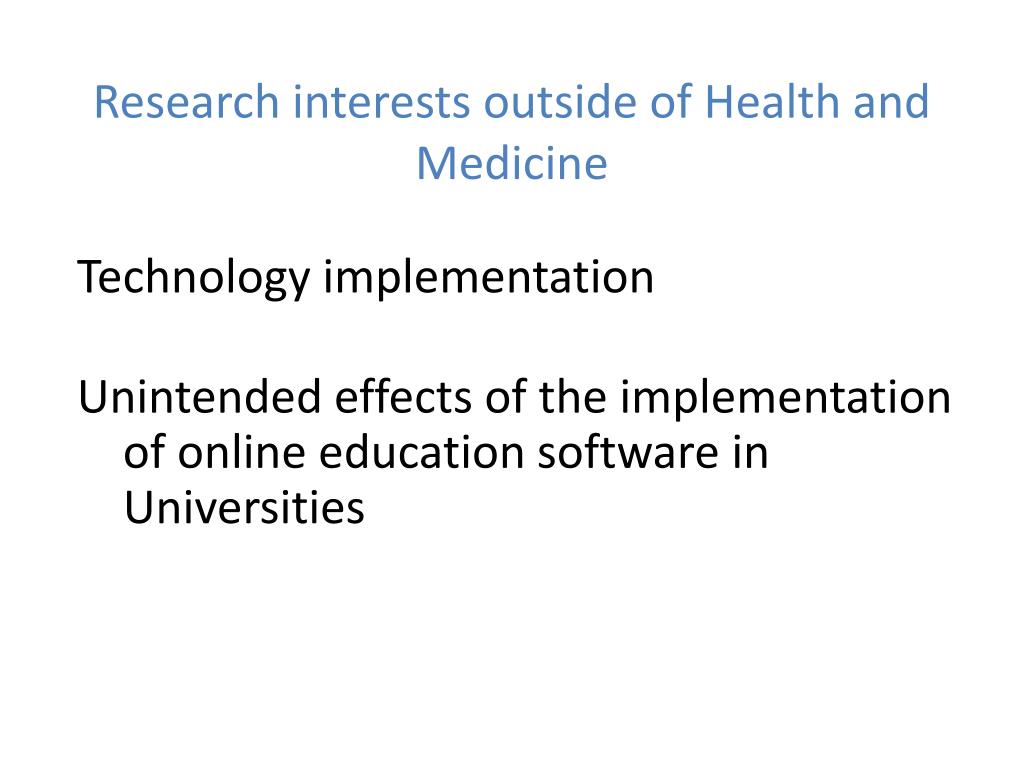 Research interests outside of Health and Medicine

Technology implementation

Unintended effects of the implementation of online education software in Universities